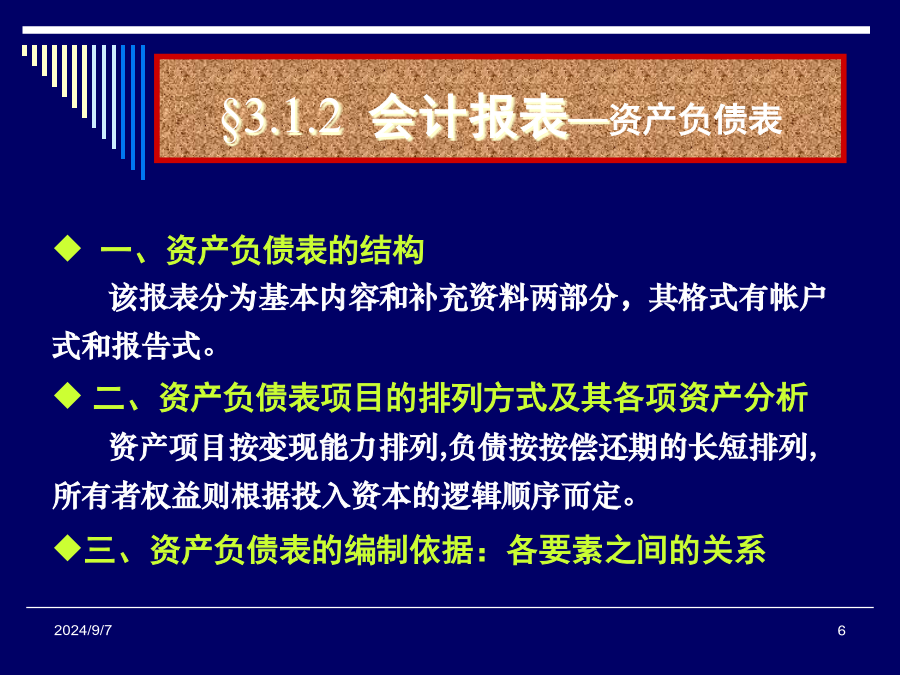 §3.1.2 会计报表—资产负债表

◆ 一、资产负债表的结构

该报表分为基本内容和补充资料两部分，其格式有帐户式和报告式。

◆ 二、资产负债表项目的排列方式及其各项资产分析

资产项目按变现能力排列,负债按按偿还期的长短排列,所有者权益则根据投入资本的逻辑顺序而定。

◆三、资产负债表的编制依据：各要素之间的关系

2024/9/7

6